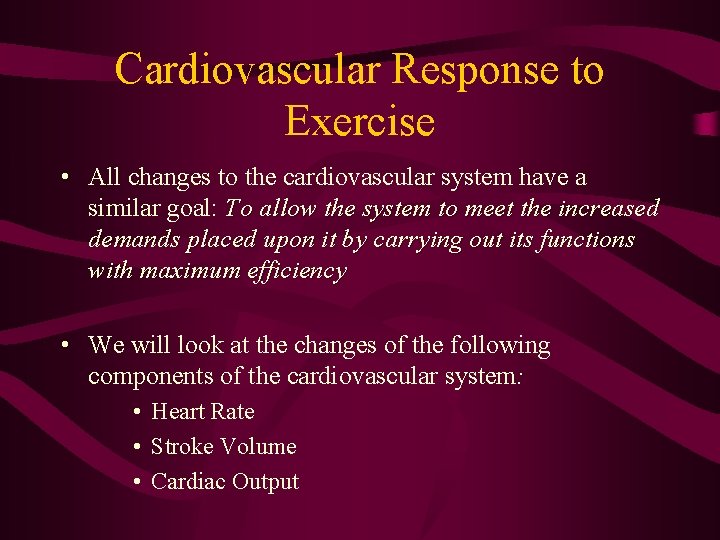 Cardiovascular Response to Exercise

• All changes to the cardiovascular system have a similar goal: To allow the system to meet the increased demands placed upon it by carrying out its functions with maximum efficiency

• We will look at the changes of the following components of the cardiovascular system:

• Heart Rate
• Stroke Volume
• Cardiac Output